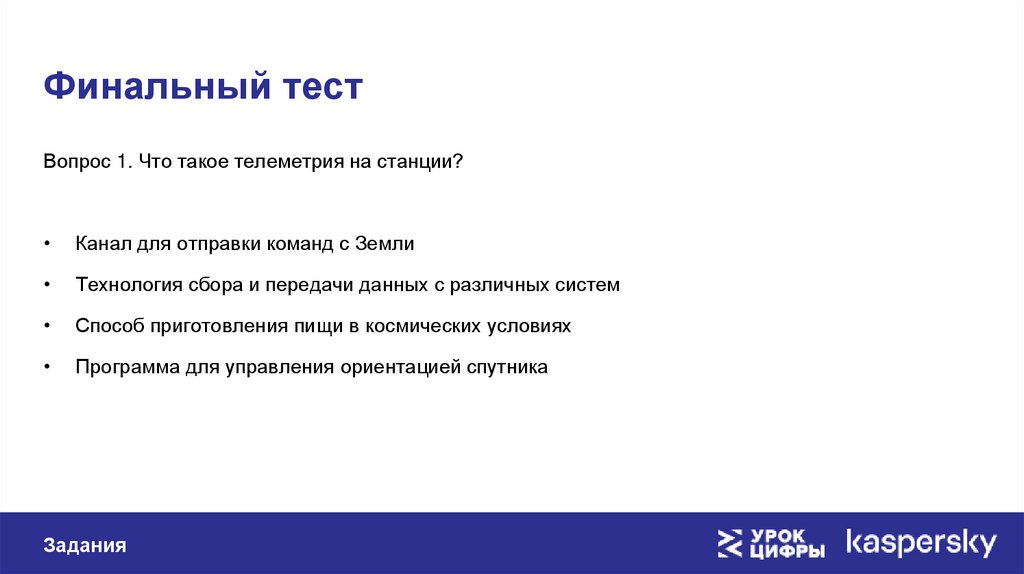 Финальный тест

Вопрос 1. Что такое телеметрия на станции?

• Канал для отправки команд с Земли
• Технология сбора и передачи данных с различных систем
• Способ приготовления пищи в космических условиях
• Программа для управления ориентацией спутника

Задания

УРОК ЦИФРЫ kaspersky